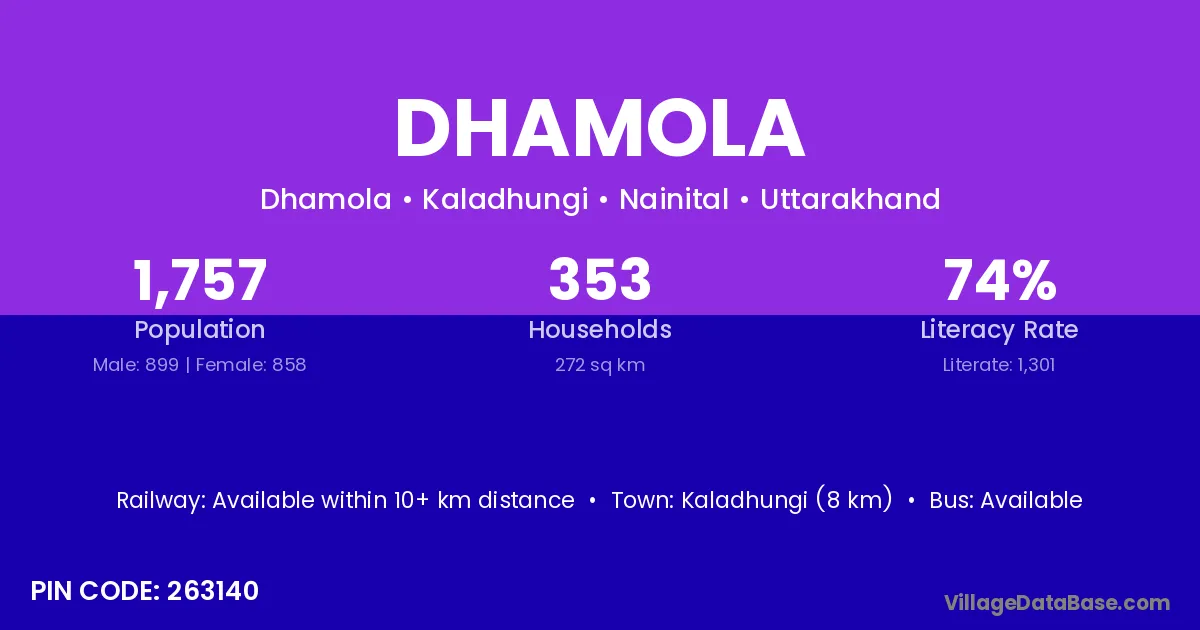 DHAMOLA

Dhamola • Kaladhungi • Nainital • Uttarakhand

1,757
Population
Male: 899 | Female: 858

353
Households
272 sq km

74%
Literacy Rate
Literate: 1,301

Railway: Available within 10+ km distance • Town: Kaladhungi (8 km) • Bus: Available

PIN CODE: 263140

VillageDataBase.com